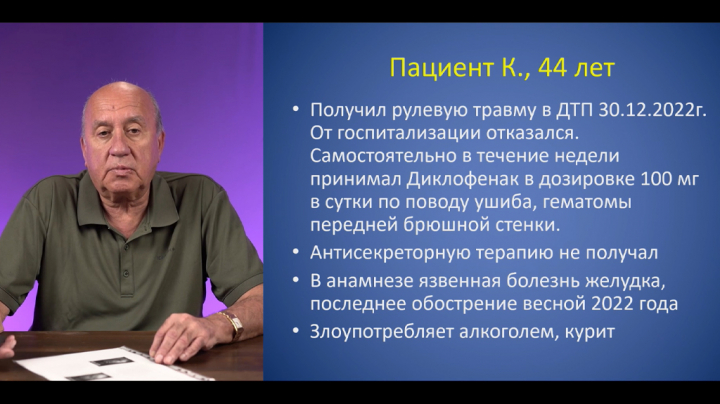 Пациент К., 44 лет

• Получил рулевую травму в ДТП 30.12.2022г. От госпитализации отказался. Самостоятельно в течение недели принимал Диклофенак в дозировке 100 мг в сутки по поводу ушиба, гематомы передней брюшной стенки.
• Антисекреторную терапию не получал
• В анамнезе язвенная болезнь желудка, последнее обострение весной 2022 года
• Злоупотребляет алкоголем, курит